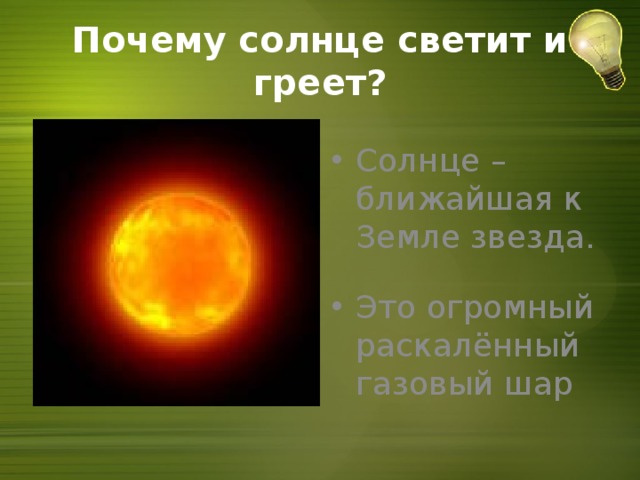 Почему солнце светит и греет?

• Солнце – ближайшая к Земле звезда.

• Это огромный раскалённый газовый шар